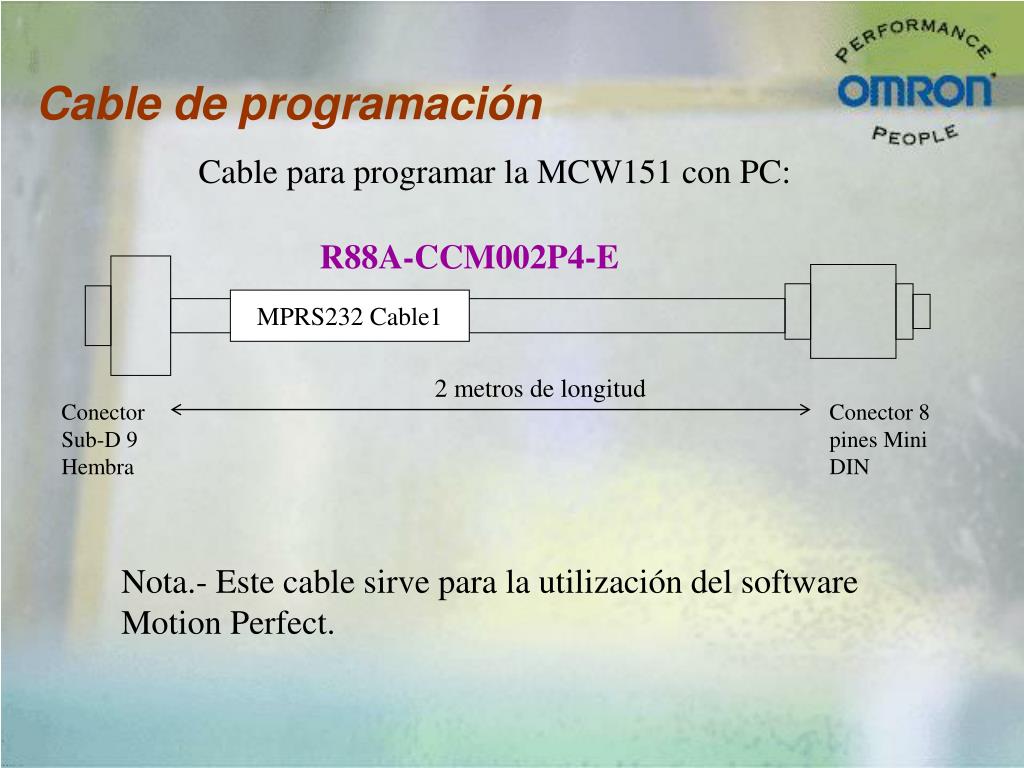 Cable de programación

PERFORMANCE
OMRON
PEOPLE

Cable para programar la MCW151 con PC:

R88A-CCM002P4-E

MPRS232 Cable1

2 metros de longitud

Conector Sub-D 9 Hembra

Conector 8 pines Mini DIN

Nota.- Este cable sirve para la utilización del software Motion Perfect.